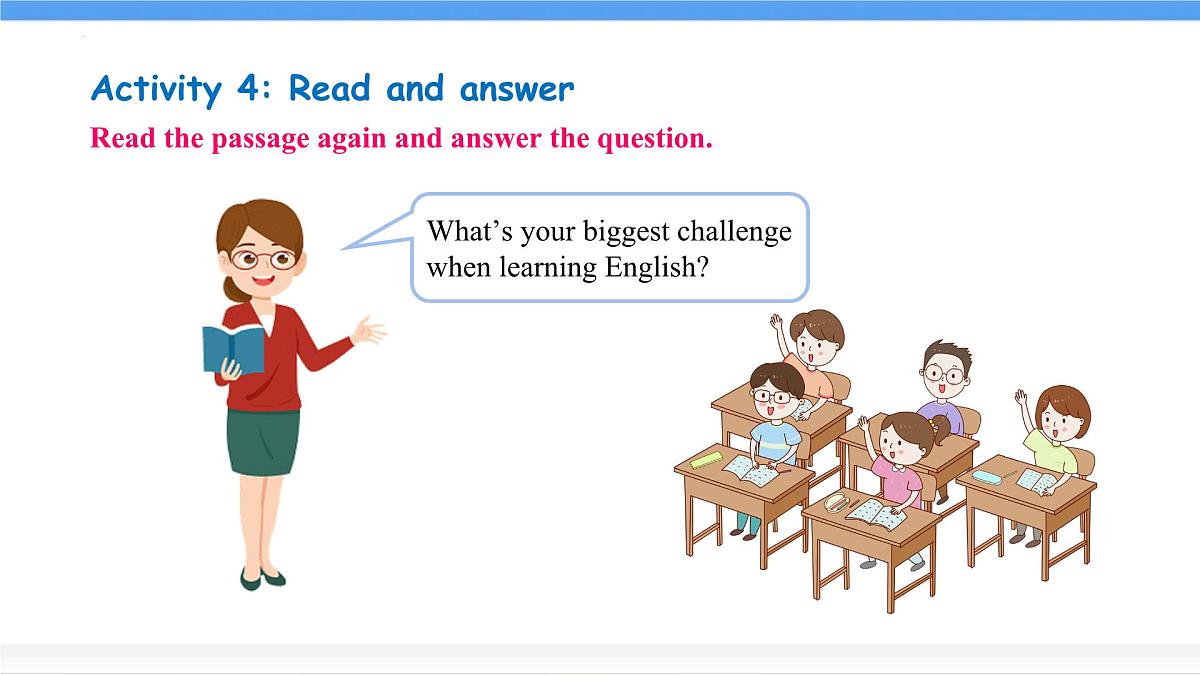 Activity 4: Read and answer

Read the passage again and answer the question.

What’s your biggest challenge when learning English?